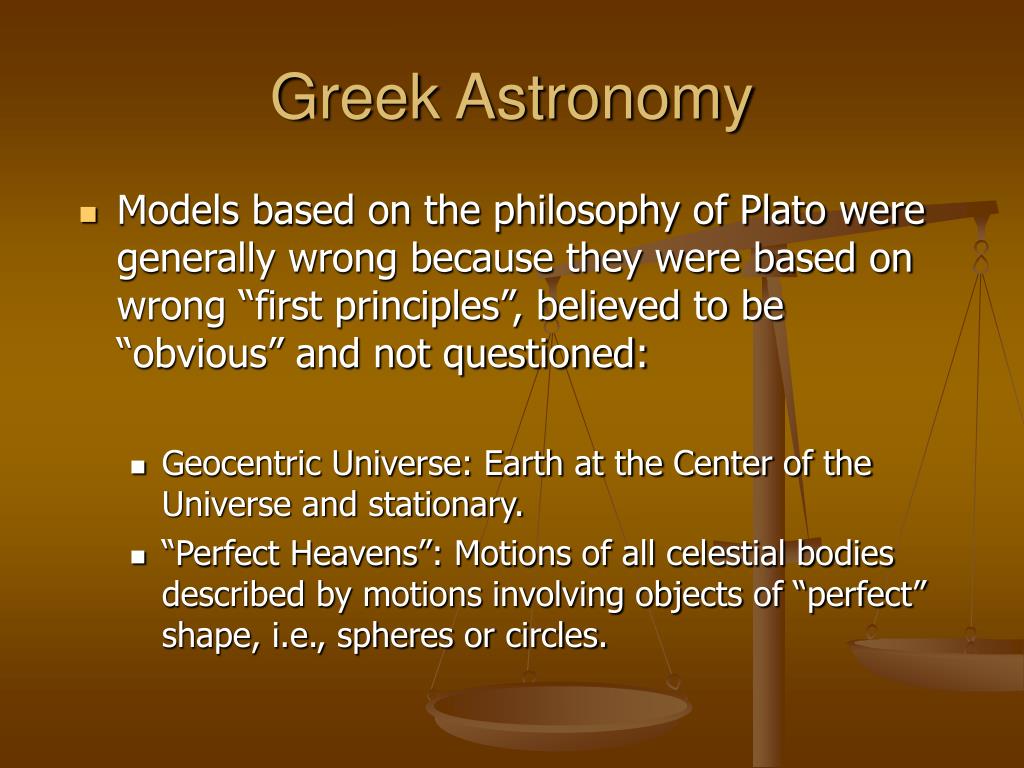 Greek Astronomy

Models based on the philosophy of Plato were generally wrong because they were based on wrong “first principles”, believed to be “obvious” and not questioned:

Geocentric Universe: Earth at the Center of the Universe and stationary.

“Perfect Heavens”: Motions of all celestial bodies described by motions involving objects of “perfect” shape, i.e., spheres or circles.